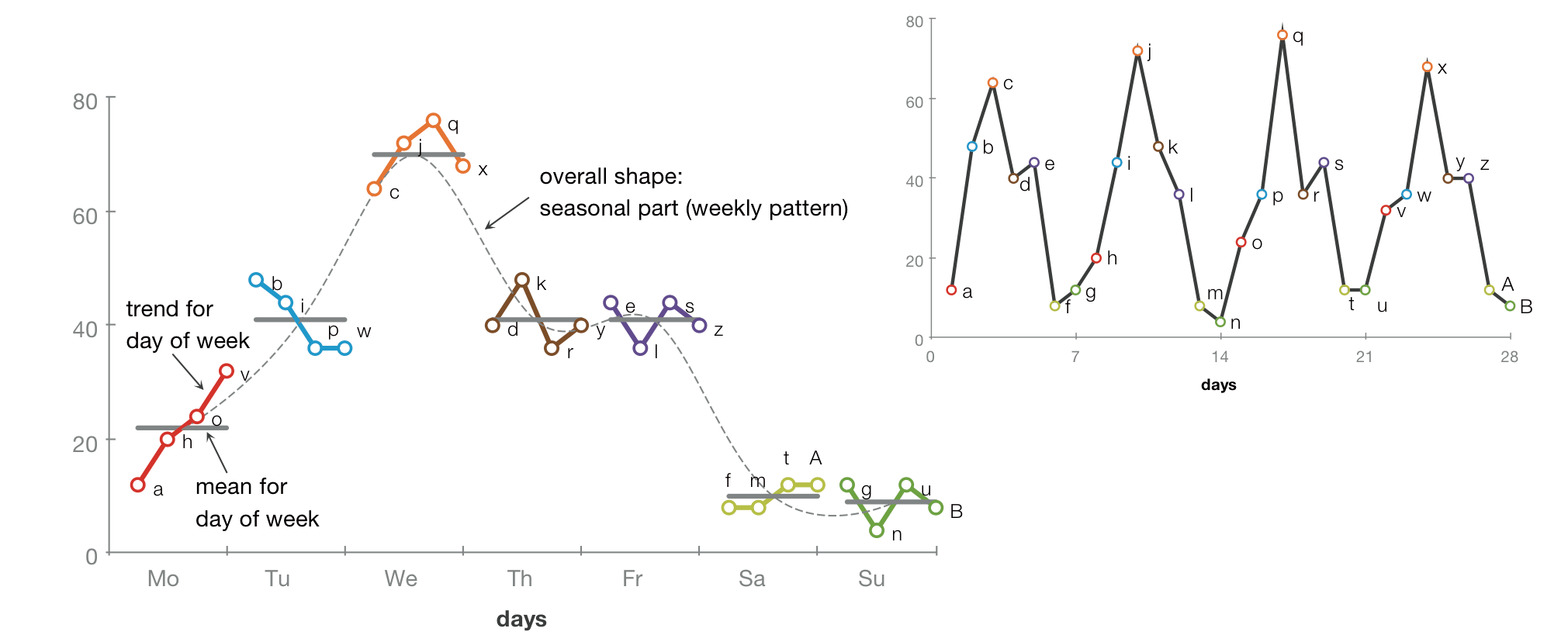 80
60
40
20
0

overall shape:
seasonal part (weekly pattern)

trend for
day of week

mean for
day of week

a h o v b i p w c j q x d k r y e l s z f m t A g n u B

Mo Tu We Th Fr Sa Su

days

80
60
40
20
0

a b c d e f g h i j k l m n o p q r s t u v w x y z A B

0 7 14 21 28

days